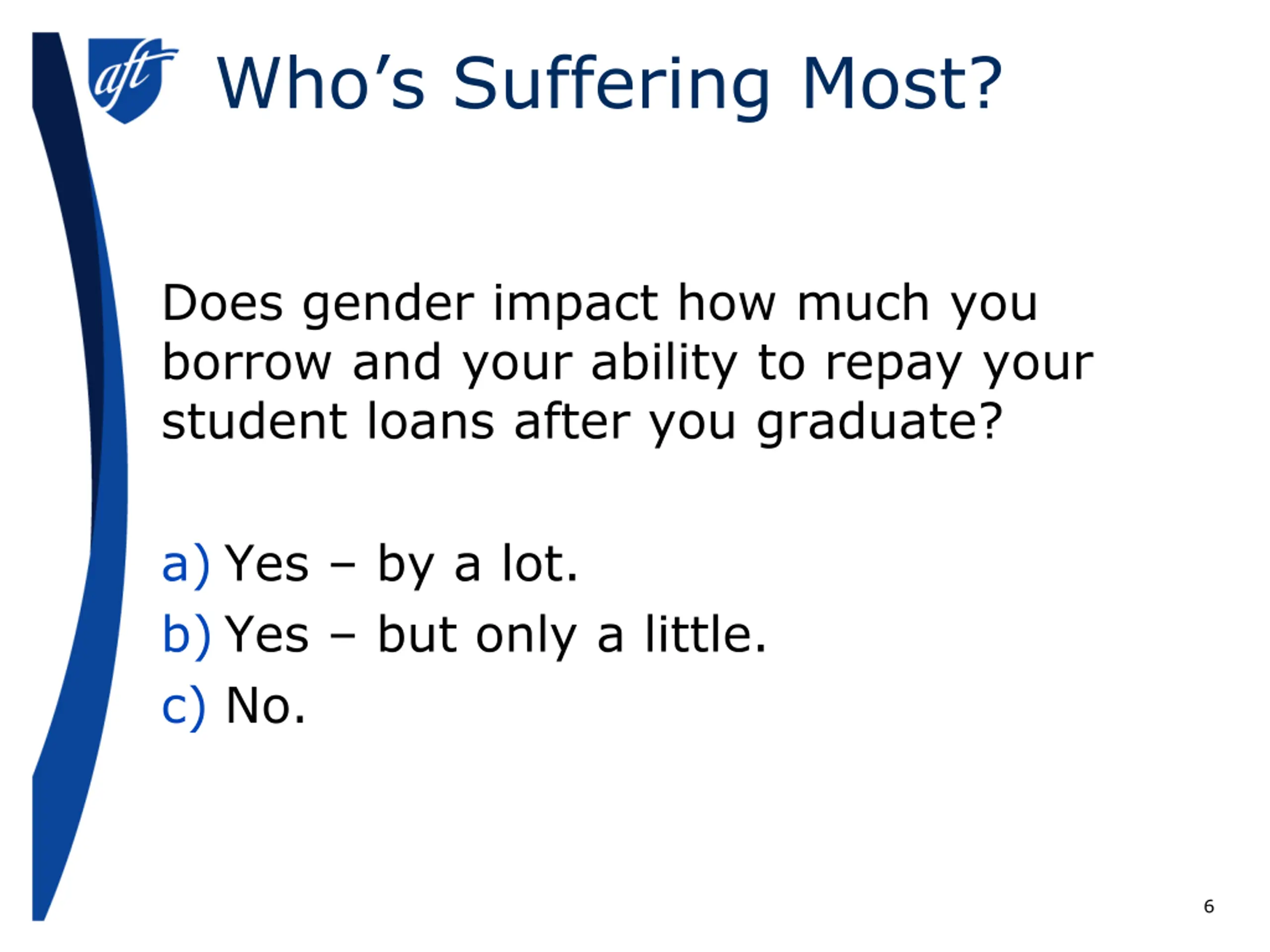 aft

Who’s Suffering Most?

Does gender impact how much you borrow and your ability to repay your student loans after you graduate?

a) Yes – by a lot.
b) Yes – but only a little.
c) No.

6